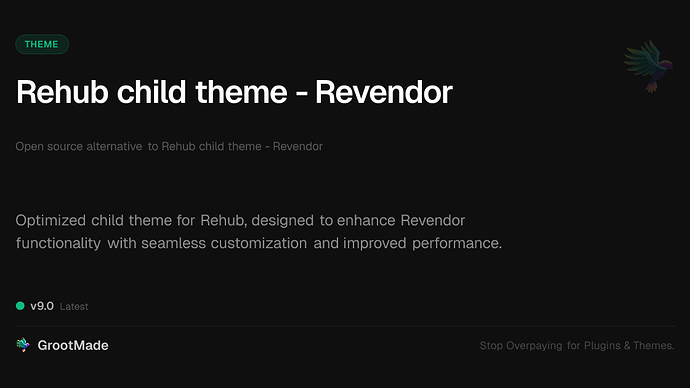 THEME

Rehub child theme - Revendor

Open source alternative to Rehub child theme - Revendor

Optimized child theme for Rehub, designed to enhance Revendor functionality with seamless customization and improved performance.

v9.0 Latest

GrootMade

Stop Overpaying for Plugins & Themes.